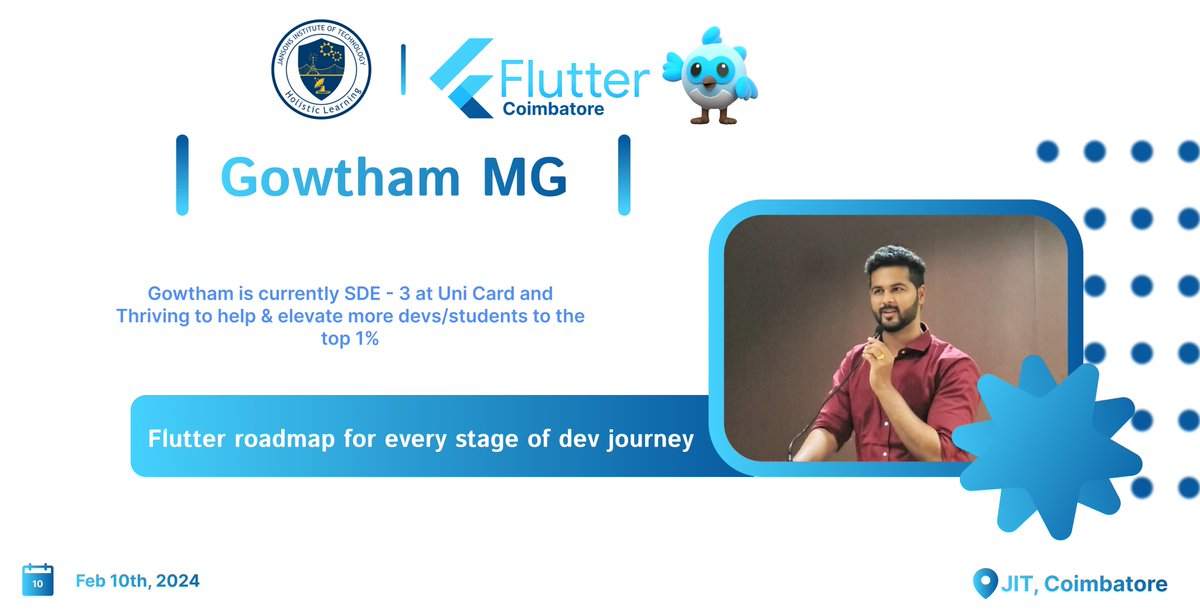 JANSONS INSTITUTE OF TECHNOLOGY
Holistic Learning

Flutter
Coimbatore

Gowtham MG

Gowtham is currently SDE - 3 at Uni Card and Thriving to help & elevate more devs/students to the top 1%

Flutter roadmap for every stage of dev journey

10

Feb 10th, 2024

JIT, Coimbatore